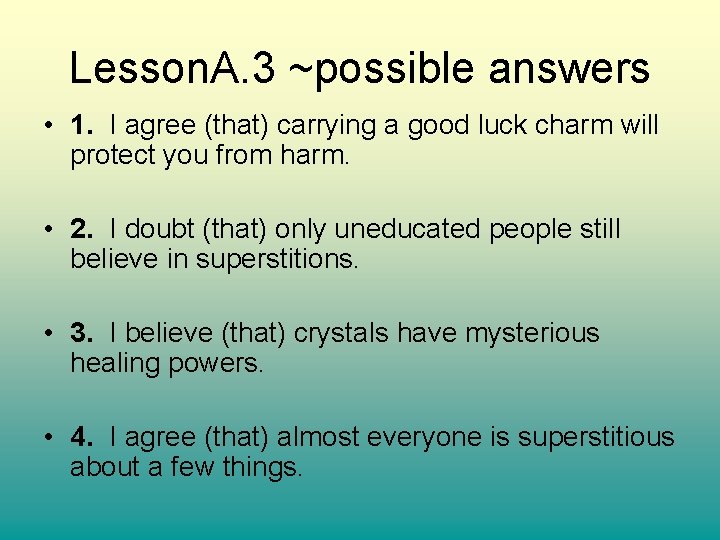 LessonA.3 ~possible answers

• 1. I agree (that) carrying a good luck charm will protect you from harm.

• 2. I doubt (that) only uneducated people still believe in superstitions.

• 3. I believe (that) crystals have mysterious healing powers.

• 4. I agree (that) almost everyone is superstitious about a few things.